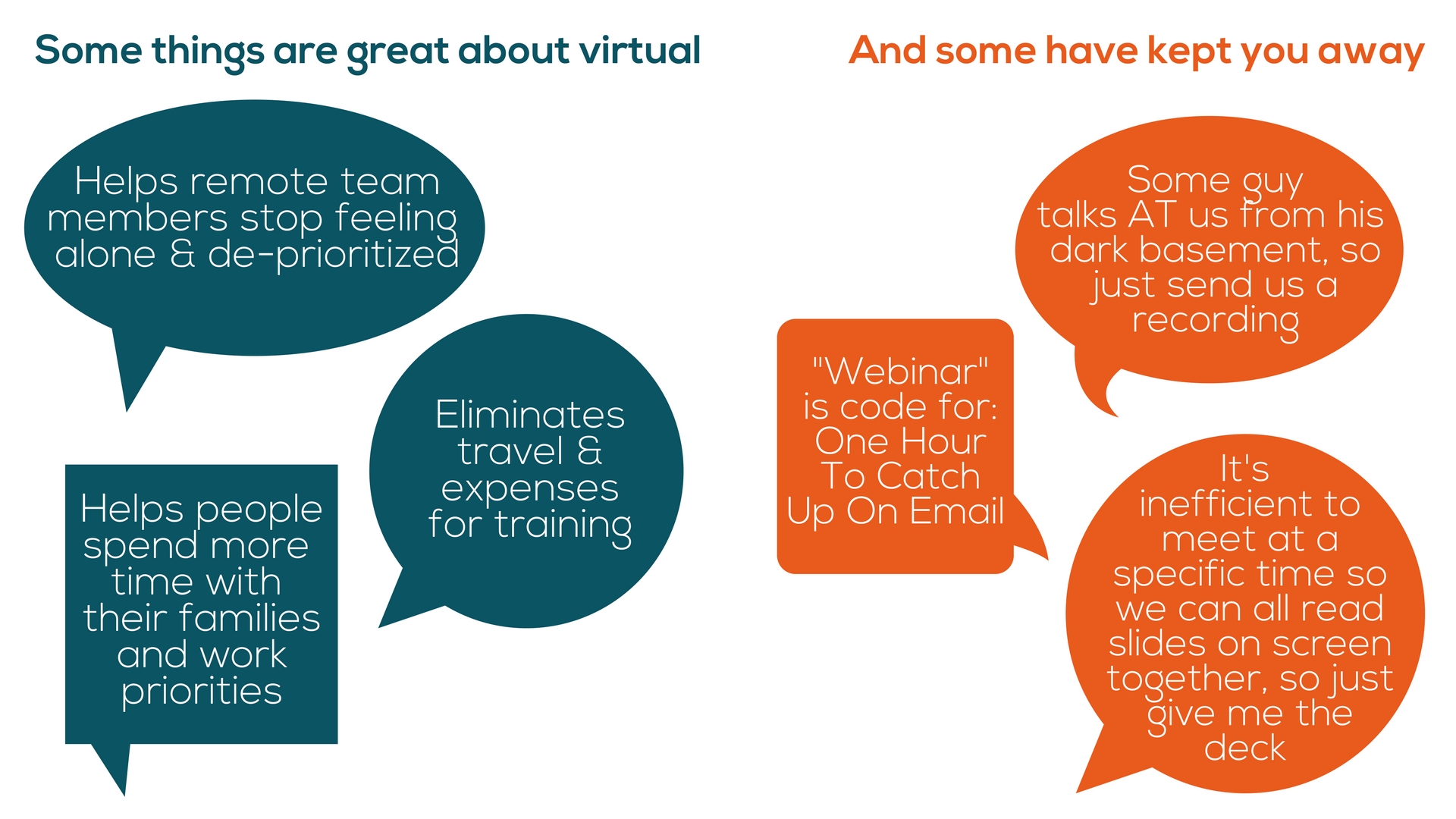 Some things are great about virtual

Helps remote team members stop feeling alone & de-prioritized

Eliminates travel & expenses for training

Helps people spend more time with their families and work priorities

And some have kept you away

Some guy talks AT us from his dark basement, so just send us a recording

"Webinar" is code for: One Hour To Catch Up On Email

It's inefficient to meet at a specific time so we can all read slides on screen together, so just give me the deck